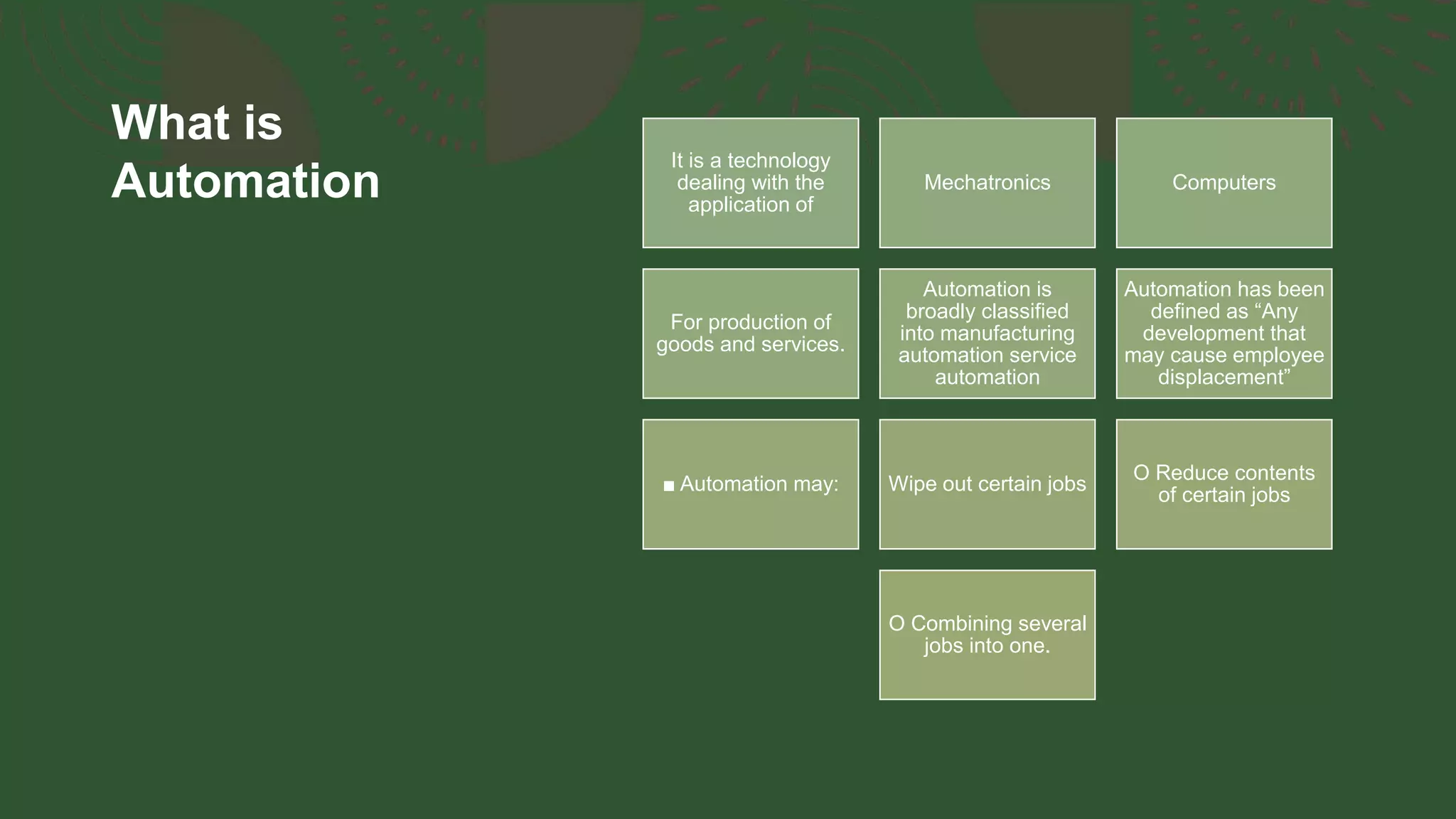 What is Automation

It is a technology dealing with the application of

Mechatronics

Computers

For production of goods and services.

Automation is broadly classified into manufacturing automation service automation

Automation has been defined as “Any development that may cause employee displacement”

■ Automation may:

Wipe out certain jobs

O Reduce contents of certain jobs

O Combining several jobs into one.